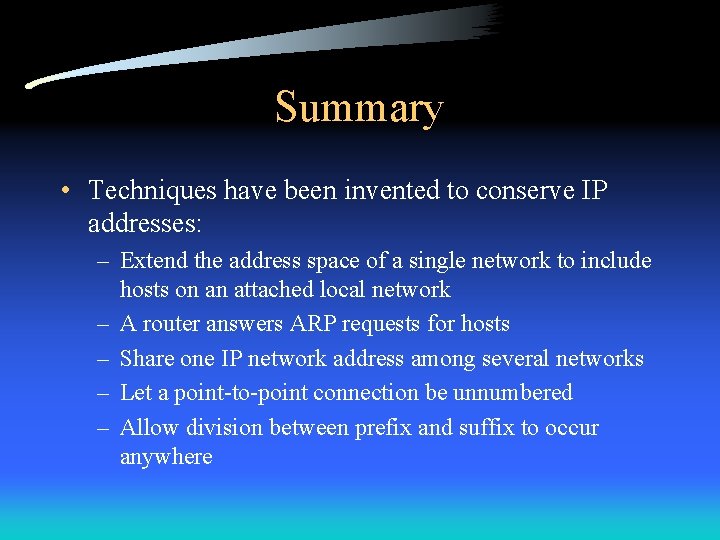 Summary

• Techniques have been invented to conserve IP addresses:
– Extend the address space of a single network to include hosts on an attached local network
– A router answers ARP requests for hosts
– Share one IP network address among several networks
– Let a point-to-point connection be unnumbered
– Allow division between prefix and suffix to occur anywhere